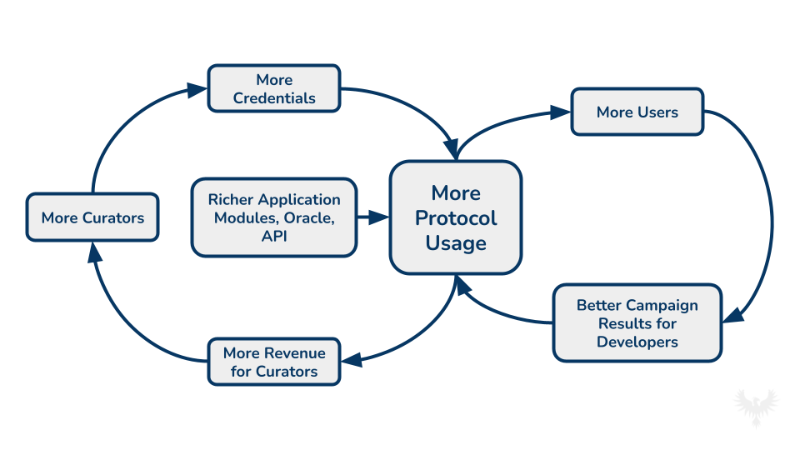 More Credentials

More Users

More Curators

Richer Application Modules, Oracle, API

More Protocol Usage

Better Campaign Results for Developers

More Revenue for Curators